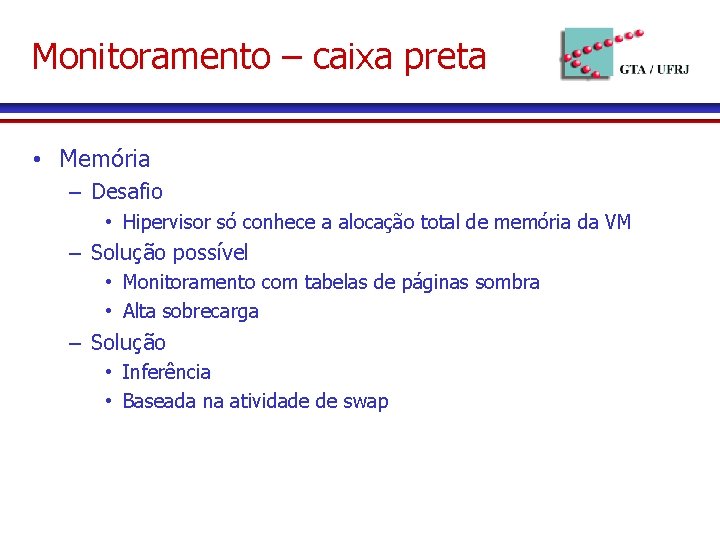 Monitoramento – caixa preta

GTA / UFRJ

• Memória
  – Desafio
    • Hipervisor só conhece a alocação total de memória da VM
  – Solução possível
    • Monitoramento com tabelas de páginas sombra
    • Alta sobrecarga
  – Solução
    • Inferência
    • Baseada na atividade de swap